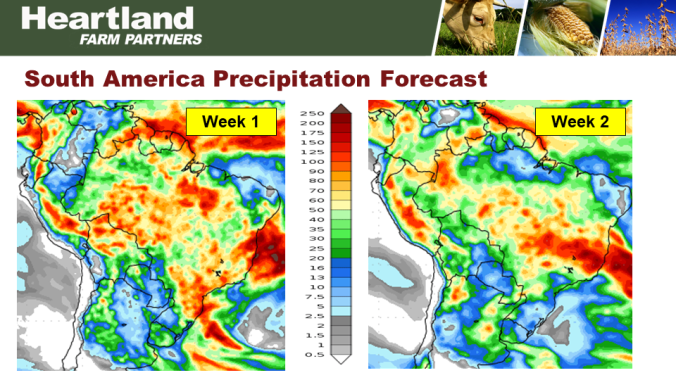 Heartland
FARM PARTNERS

South America Precipitation Forecast

Week 1

250
200
175
150
125
100
90
80
70
60
50
40
35
30
25
20
16
13
10
7.5
5
2.5
2
1.5
1
0.5

Week 2